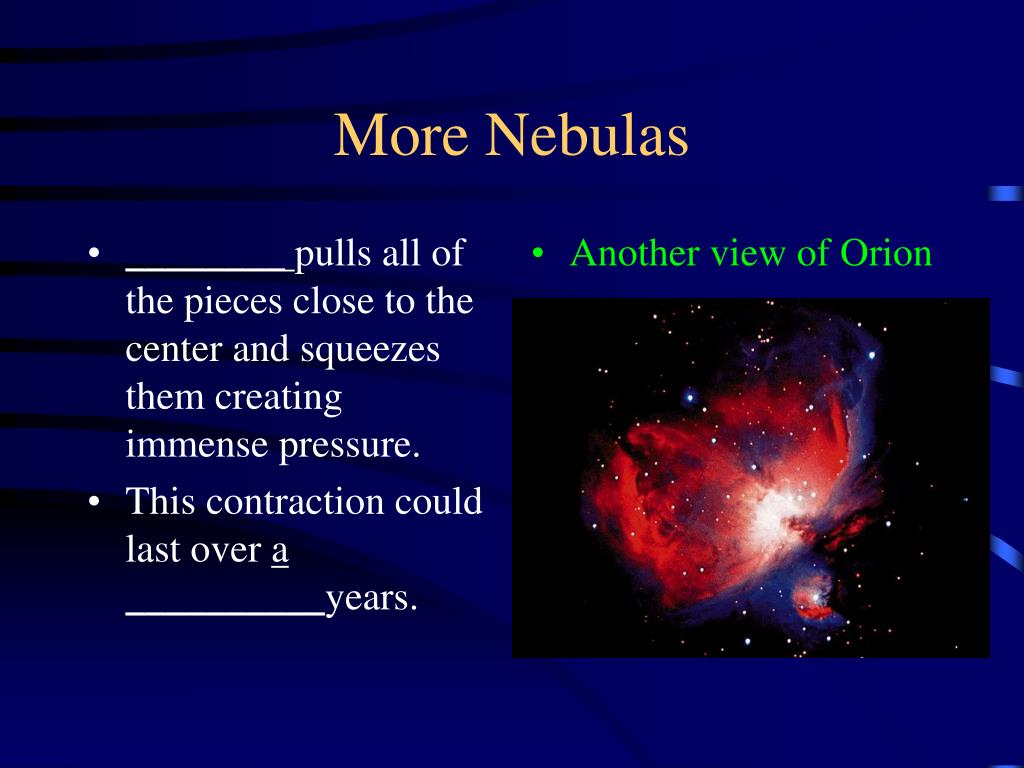 More Nebulas

• ________pulls all of the pieces close to the center and squeezes them creating immense pressure.
• This contraction could last over a __________years.

• Another view of Orion